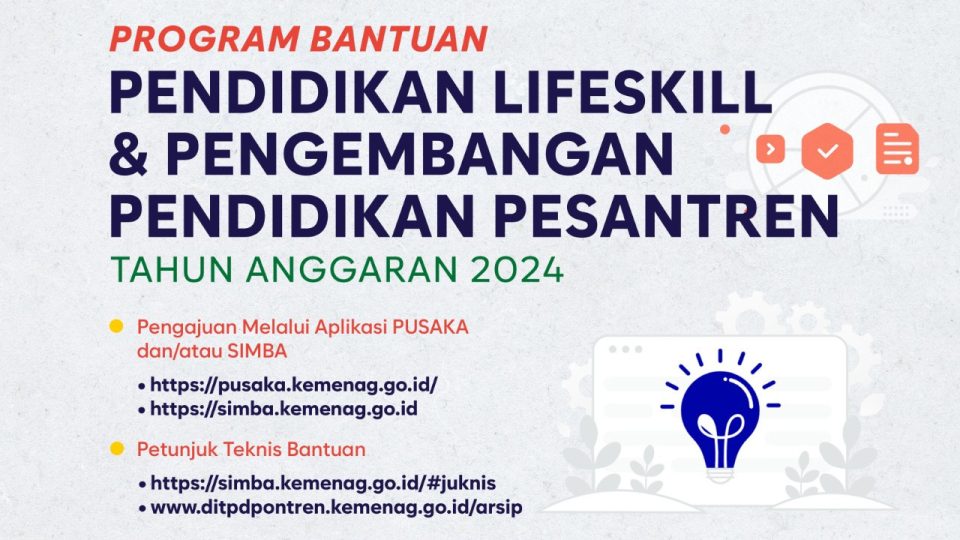 PROGRAM BANTUAN

PENDIDIKAN LIFESKILL & PENGEMBANGAN PENDIDIKAN PESANTREN

TAHUN ANGGARAN 2024

• Pengajuan Melalui Aplikasi PUSAKA dan/atau SIMBA

• https://pusaka.kemenag.go.id/
• https://simba.kemenag.go.id

• Petunjuk Teknis Bantuan

• https://simba.kemenag.go.id/#juknis
• www.ditpdpontren.kemenag.go.id/arsip